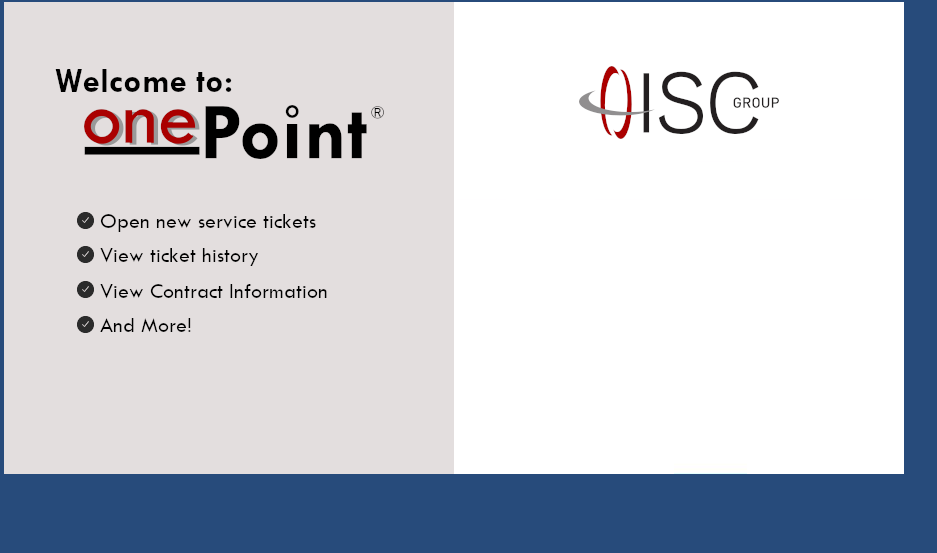 Welcome to:

onePoint®

Open new service tickets
View ticket history
View Contract Information
And More!

ISC GROUP